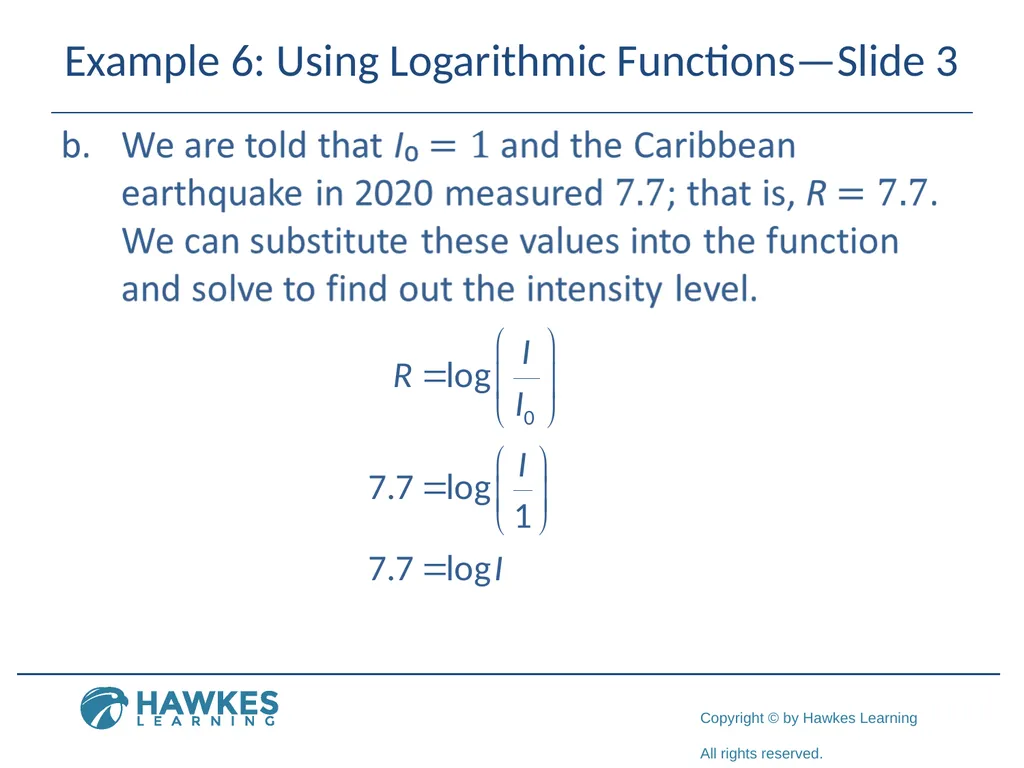 Example 6: Using Logarithmic Functions—Slide 3

b. We are told that $I_0 = 1$ and the Caribbean earthquake in 2020 measured 7.7; that is, $R = 7.7$. We can substitute these values into the function and solve to find out the intensity level.

$R = \log\left(\frac{I}{I_0}\right)$

$7.7 = \log\left(\frac{I}{1}\right)$

$7.7 = \log I$

HAWKES LEARNING

Copyright © by Hawkes Learning

All rights reserved.